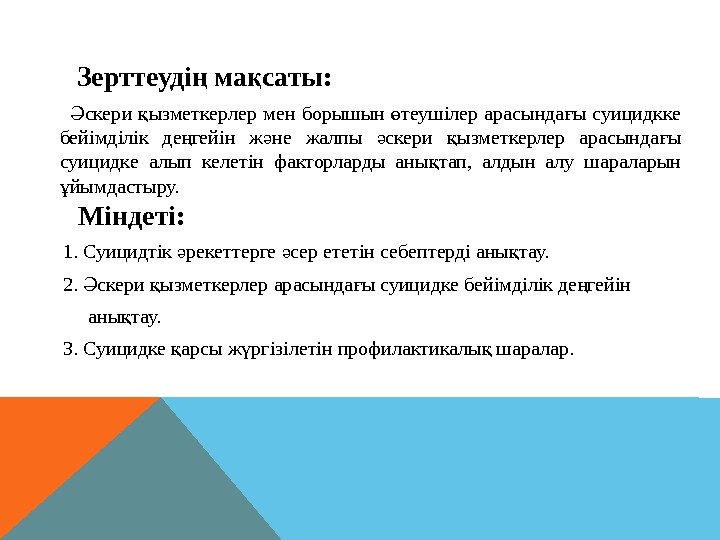 Зерттеудің мақсаты:

Әскери қызметкерлер мен борышын өтеушілер арасындағы суицидкке бейімділік деңгейін және жалпы әскери қызметкерлер арасындағы суицидке алып келетін факторларды анықтап, алдын алу шараларын ұйымдастыру.

Міндеті:

1. Суицидтік әрекеттерге әсер ететін себептерді анықтау.

2. Әскери қызметкерлер арасындағы суицидке бейімділік деңгейін анықтау.

3. Суицидке қарсы жүргізілетін профилактикалық шаралар.